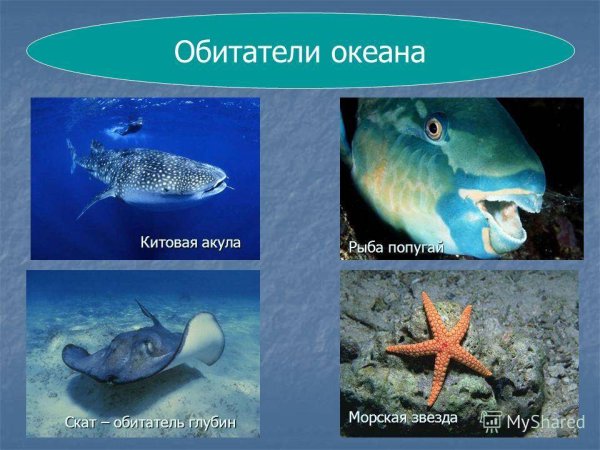 Обитатели океана

Китовая акула

Рыба попугай

Скат – обитатель глубин

Морская звезда

MyShared